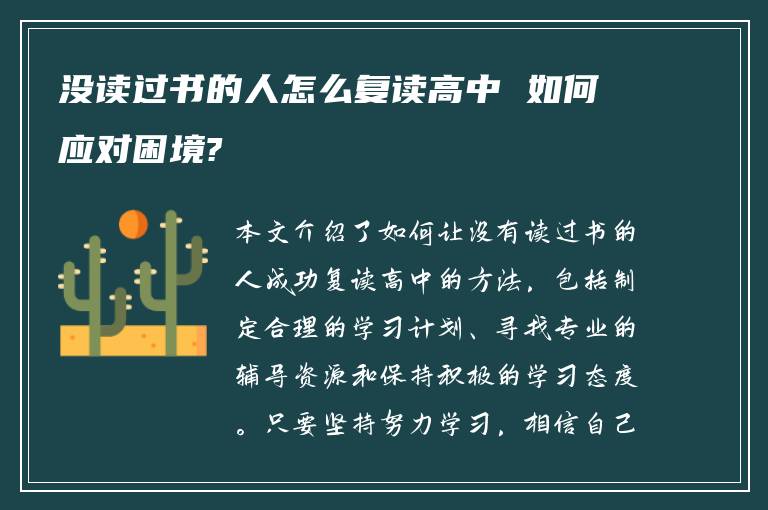 没读过书的人怎么复读高中 如何应对困境?

本文介绍了如何让没有读过书的人成功复读高中的方法，包括制定合理的学习计划、寻找专业的辅导资源和保持积极的学习态度。只要坚持努力学习，相信自己